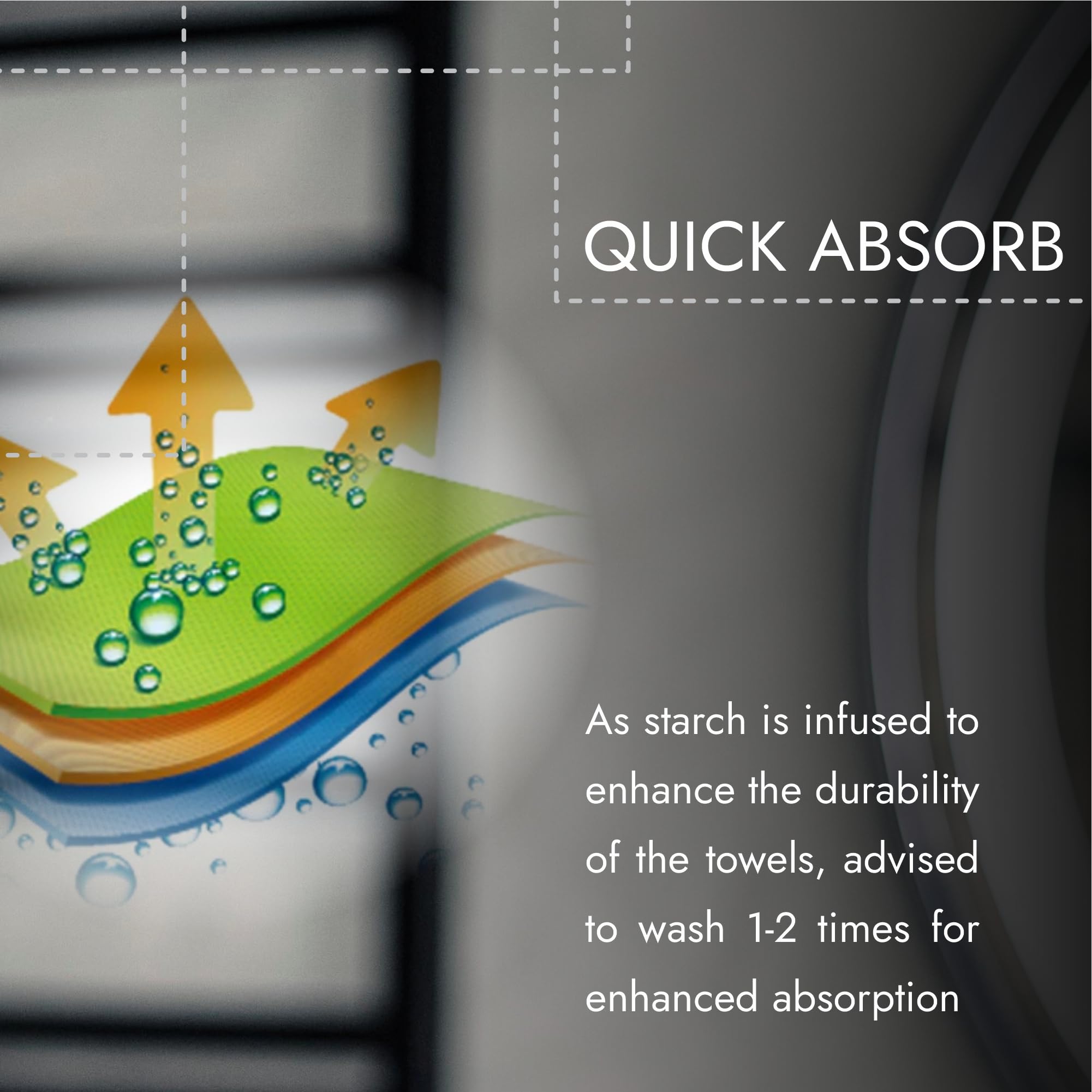 QUICK ABSORB

As starch is infused to enhance the durability of the towels, advised to wash 1-2 times for enhanced absorption